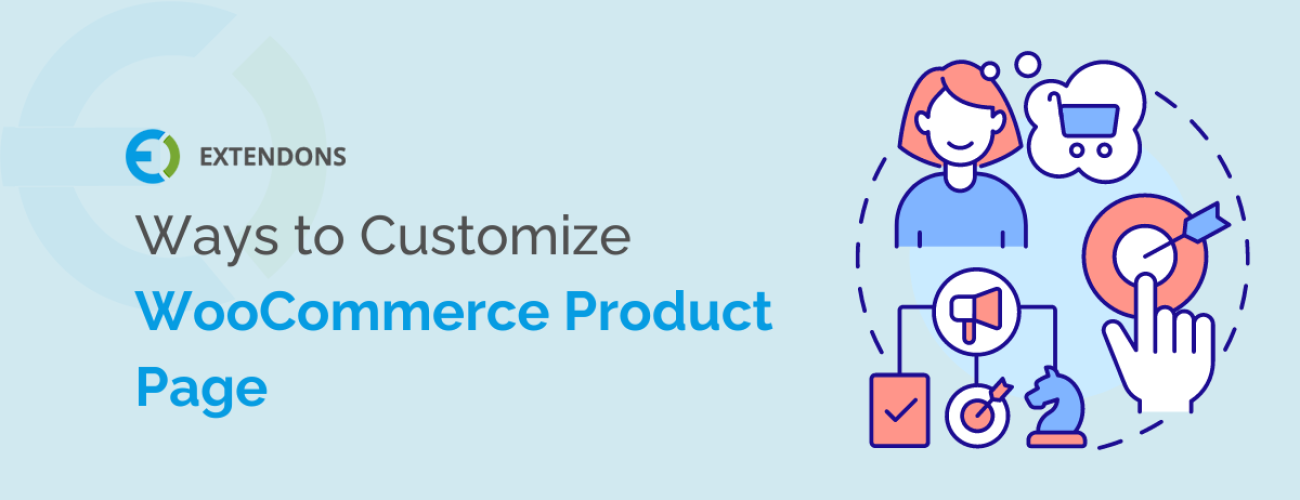 EXTENDONS

Ways to Customize
WooCommerce Product Page